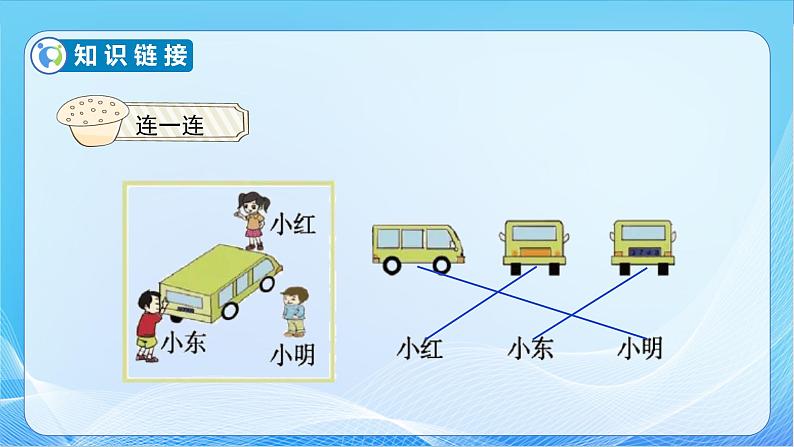 知识链接

连一连

小红

小东

小明

小红 小东 小明